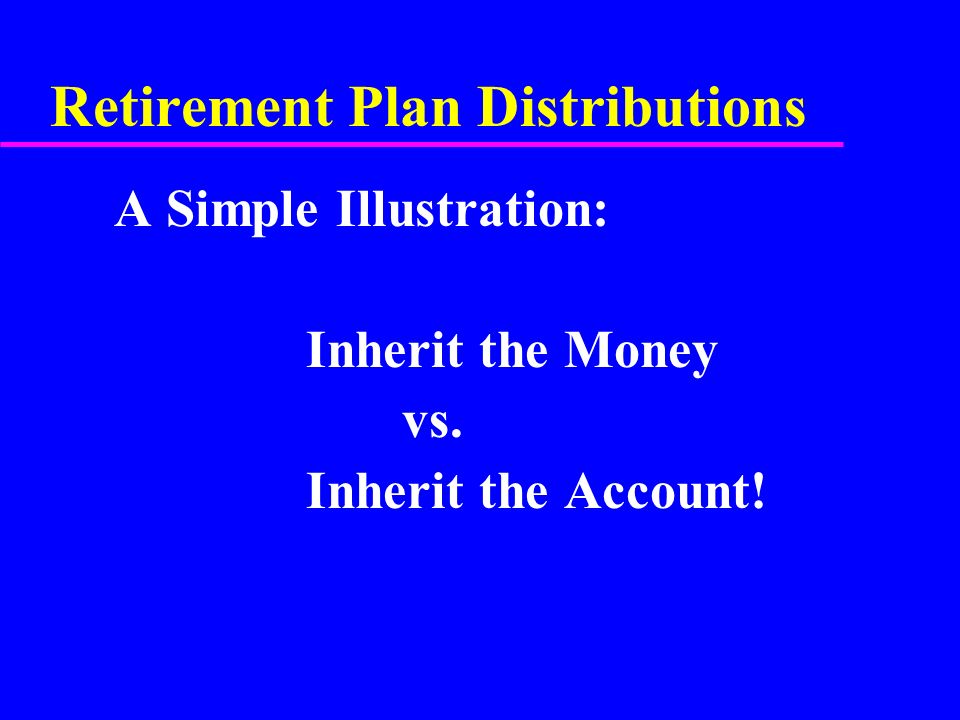 Retirement Plan Distributions

A Simple Illustration:

Inherit the Money
vs.
Inherit the Account!